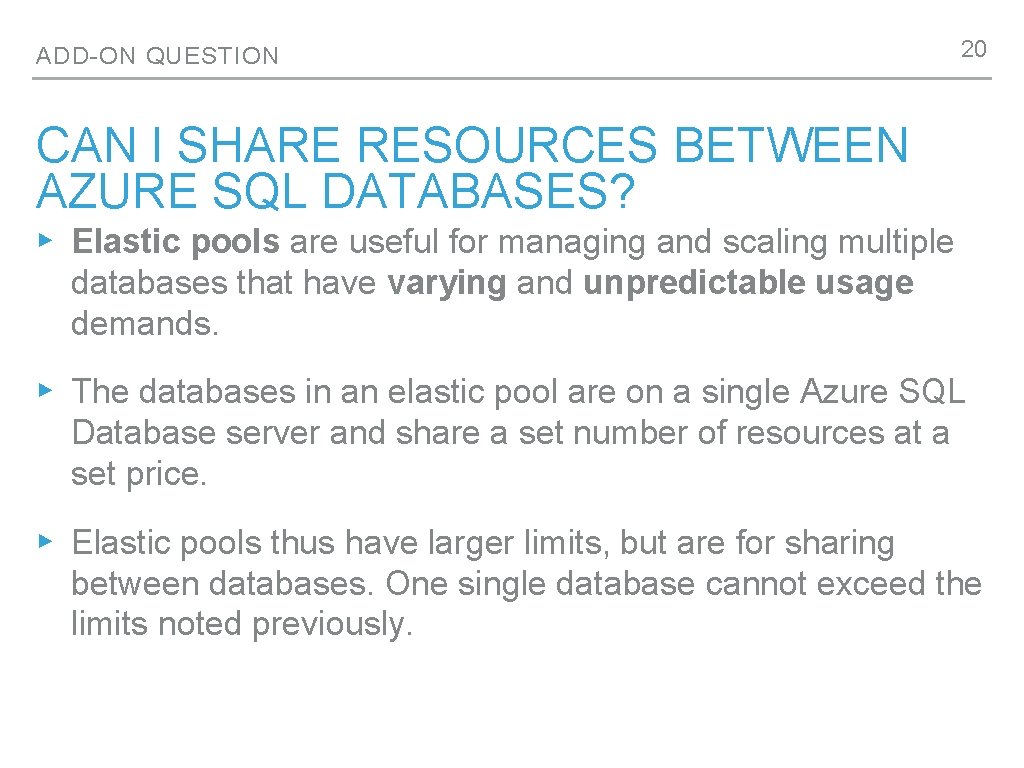 ADD-ON QUESTION

20

CAN I SHARE RESOURCES BETWEEN AZURE SQL DATABASES?

▸ Elastic pools are useful for managing and scaling multiple databases that have varying and unpredictable usage demands.

▸ The databases in an elastic pool are on a single Azure SQL Database server and share a set number of resources at a set price.

▸ Elastic pools thus have larger limits, but are for sharing between databases. One single database cannot exceed the limits noted previously.